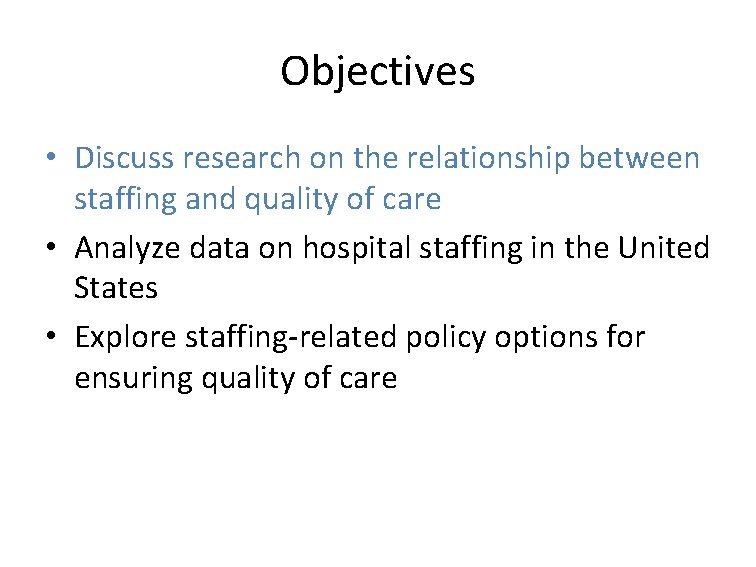 Objectives

• Discuss research on the relationship between staffing and quality of care

• Analyze data on hospital staffing in the United States

• Explore staffing-related policy options for ensuring quality of care